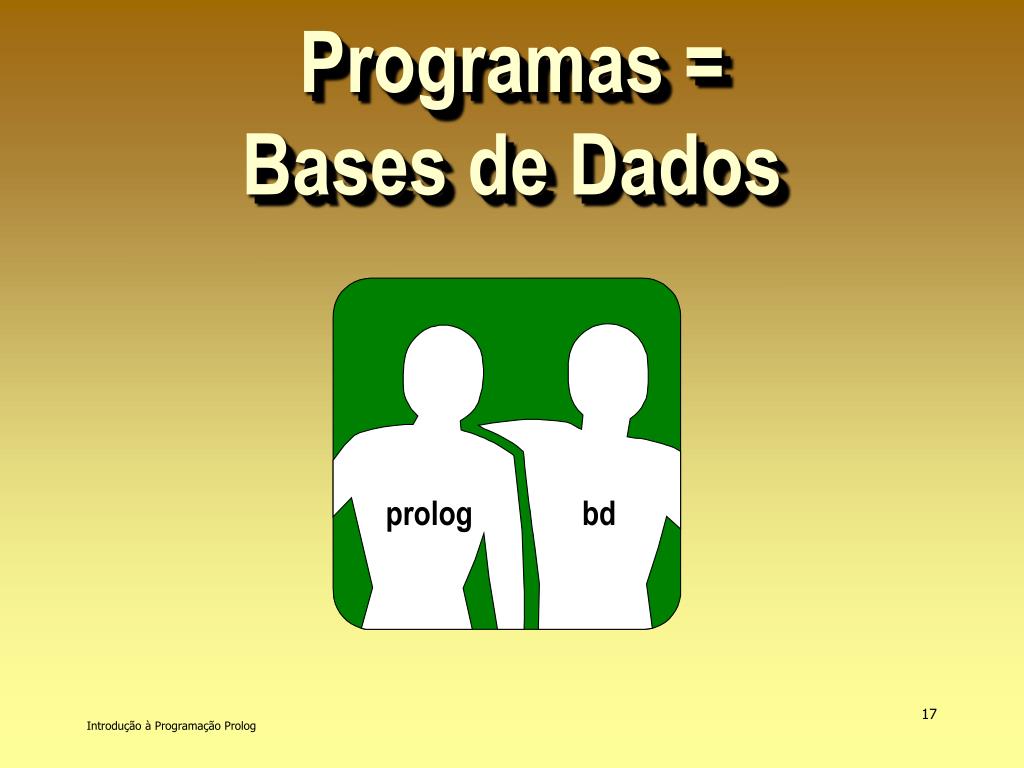 Programas =
Bases de Dados

prolog

bd

17

Introdução à Programação Prolog